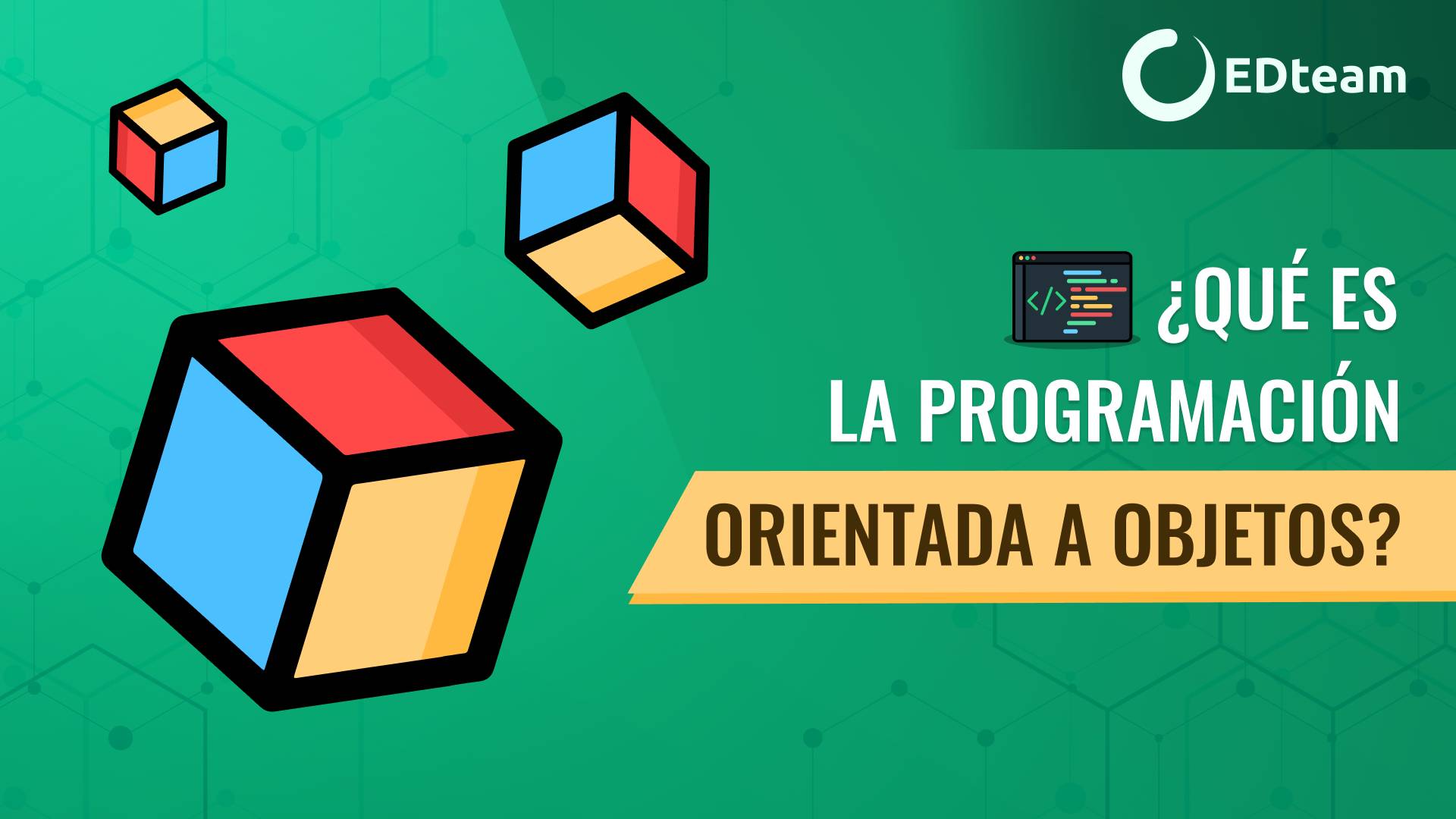 EDteam

¿QUÉ ES LA PROGRAMACIÓN ORIENTADA A OBJETOS?